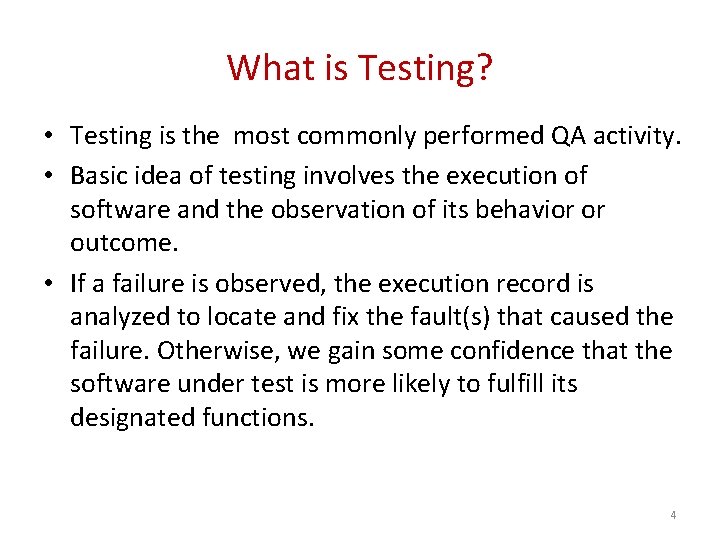 What is Testing?

• Testing is the most commonly performed QA activity.

• Basic idea of testing involves the execution of software and the observation of its behavior or outcome.

• If a failure is observed, the execution record is analyzed to locate and fix the fault(s) that caused the failure. Otherwise, we gain some confidence that the software under test is more likely to fulfill its designated functions.

4